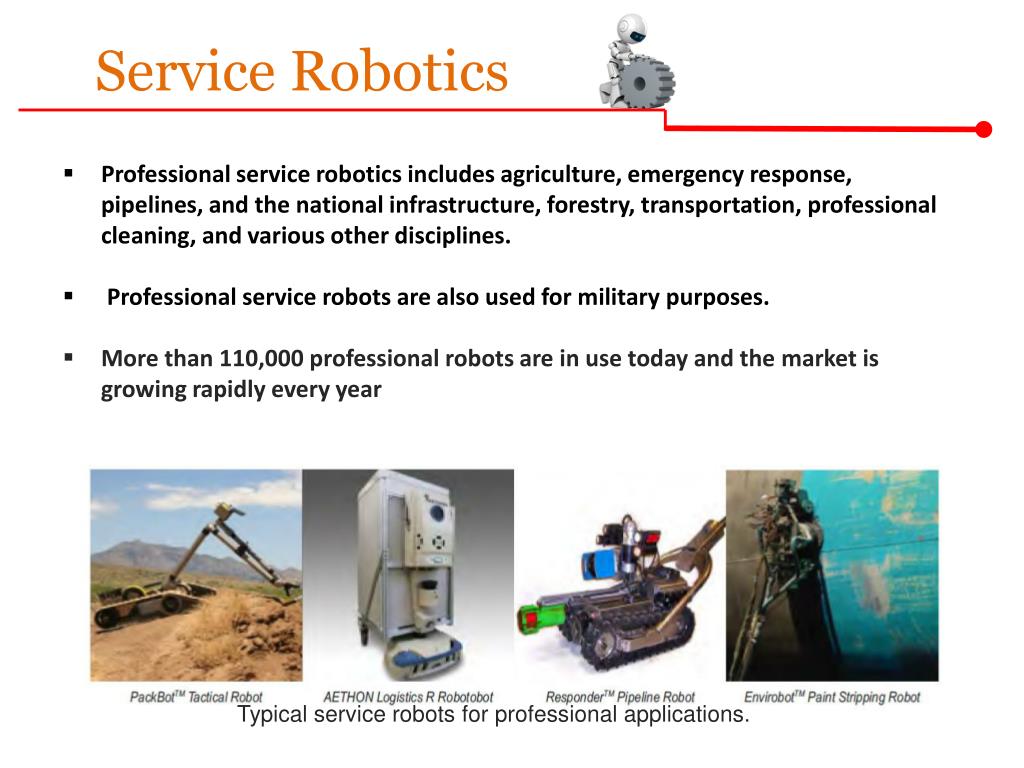 Service Robotics

▪ Professional service robotics includes agriculture, emergency response, pipelines, and the national infrastructure, forestry, transportation, professional cleaning, and various other disciplines.

▪ Professional service robots are also used for military purposes.

▪ More than 110,000 professional robots are in use today and the market is growing rapidly every year

PackBot$^{TM}$ Tactical Robot

AETHON Logistics R Robotobot

Responder$^{TM}$ Pipeline Robot

Envirobot$^{TM}$ Paint Stripping Robot

Typical service robots for professional applications.